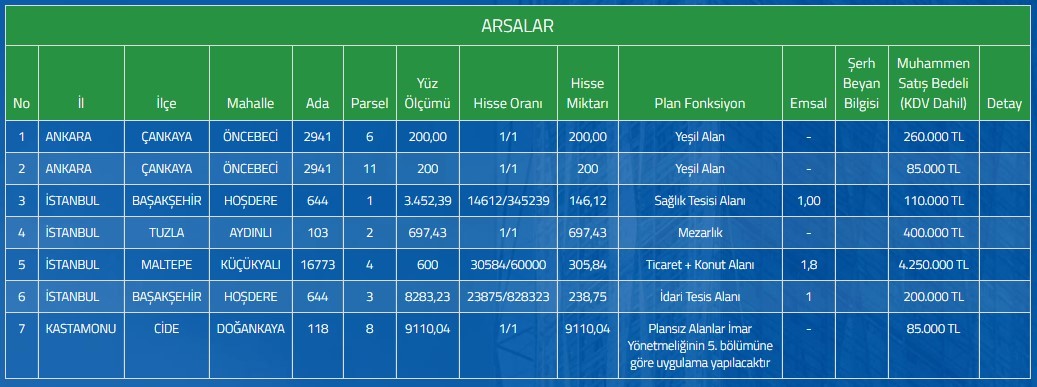 ARSALAR

| No | İl | İlçe | Mahalle | Ada | Parsel | Yüz Ölçümü | Hisse Oranı | Hisse Miktarı | Plan Fonksiyon | Emsal | Şerh Beyan Bilgisi | Muhammen Satış Bedeli (KDV Dahil) | Detay |
|---|---|---|---|---|---|---|---|---|---|---|---|---|---|
| 1 | ANKARA | ÇANKAYA | ÖNCEBECİ | 2941 | 6 | 200,00 | 1/1 | 200,00 | Yeşil Alan | - | | 260.000 TL | |
| 2 | ANKARA | ÇANKAYA | ÖNCEBECİ | 2941 | 11 | 200 | 1/1 | 200 | Yeşil Alan | - | | 85.000 TL | |
| 3 | İSTANBUL | BAŞAKŞEHİR | HOŞDERE | 644 | 1 | 3.452,39 | 14612/345239 | 146,12 | Sağlık Tesisi Alanı | 1,00 | | 110.000 TL | |
| 4 | İSTANBUL | TUZLA | AYDINLI | 103 | 2 | 697,43 | 1/1 | 697,43 | Mezarlık | - | | 400.000 TL | |
| 5 | İSTANBUL | MALTEPE | KÜÇÜKYALI | 16773 | 4 | 600 | 30584/60000 | 305,84 | Ticaret + Konut Alanı | 1,8 | | 4.250.000 TL | |
| 6 | İSTANBUL | BAŞAKŞEHİR | HOŞDERE | 644 | 3 | 8283,23 | 23875/828323 | 238,75 | İdari Tesis Alanı | 1 | | 200.000 TL | |
| 7 | KASTAMONU | CİDE | DOĞANKAYA | 118 | 8 | 9110,04 | 1/1 | 9110,04 | Plansız Alanlar İmar Yönetmeliğinin 5. bölümüne göre uygulama yapılacaktır | - | | 85.000 TL | |